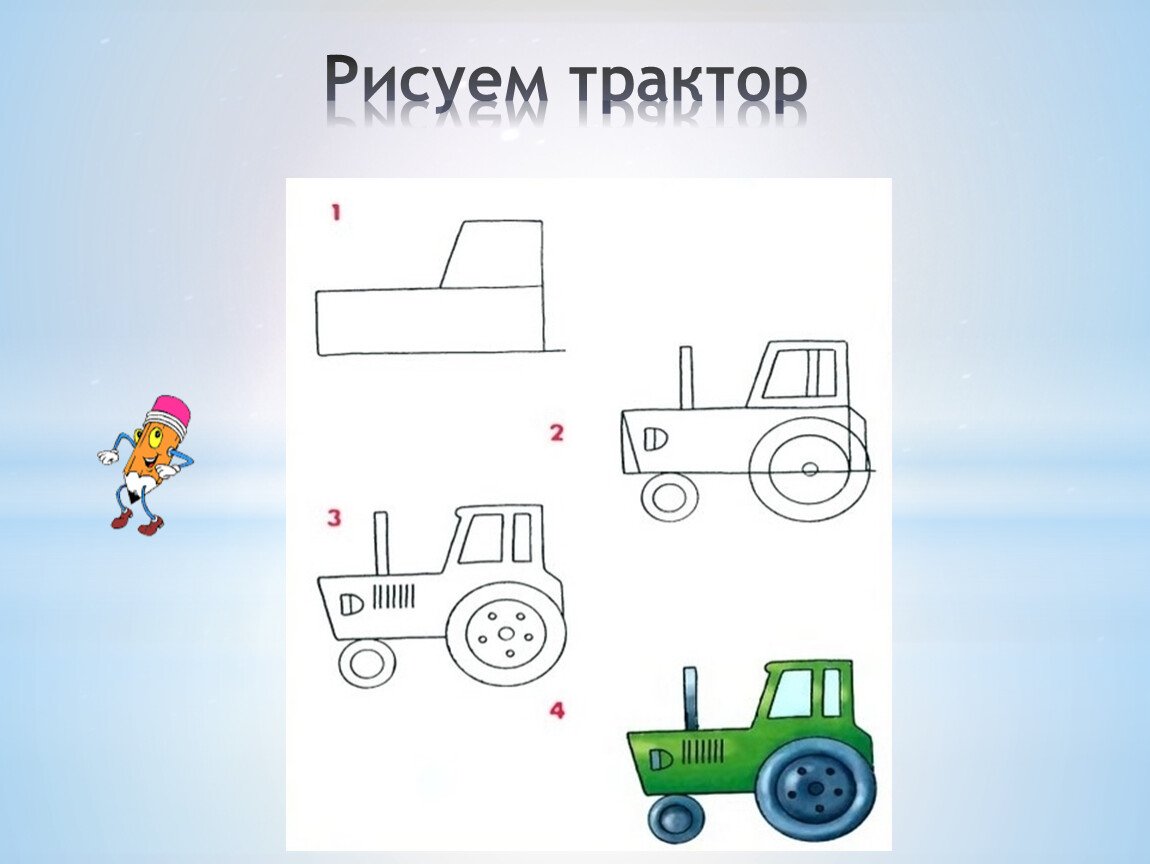 Рисуем трактор

1

2

3

4